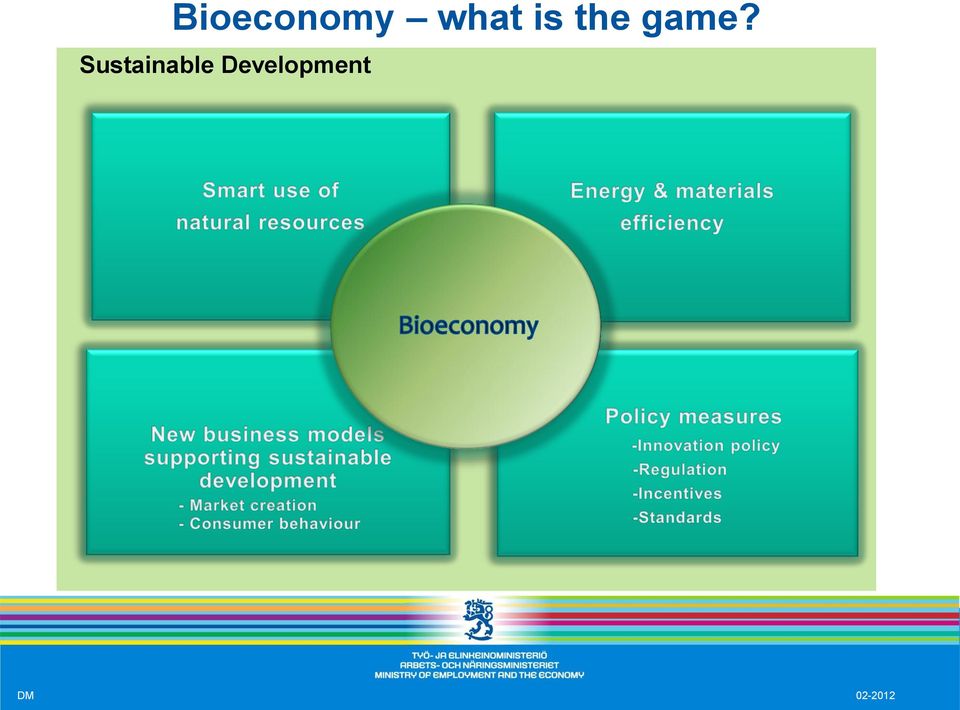 Bioeconomy – what is the game?

Sustainable Development

Smart use of natural resources

Energy & materials efficiency

Bioeconomy

New business models supporting sustainable development
- Market creation
- Consumer behaviour

Policy measures
-Innovation policy
-Regulation
-Incentives
-Standards

TYÖ- JA ELINKEINOMINISTERIÖ
ARBETS- OCH NÄRINGSMINISTERIET
MINISTRY OF EMPLOYMENT AND THE ECONOMY

DM

02-2012